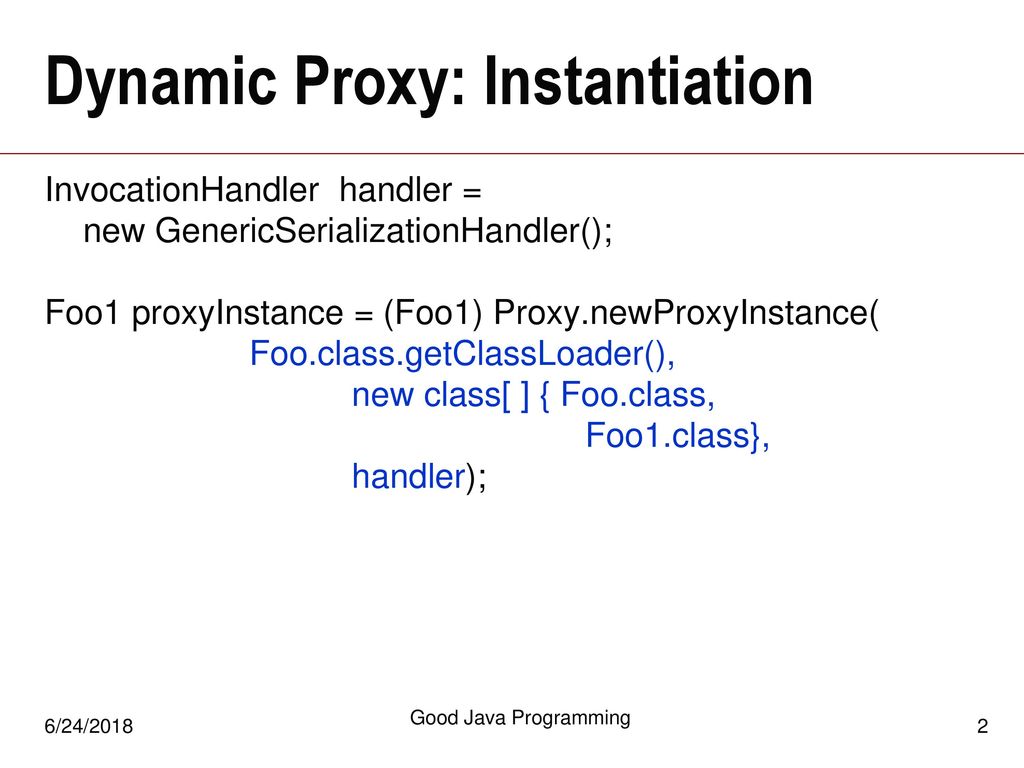 Dynamic Proxy: Instantiation

InvocationHandler handler =
new GenericSerializationHandler();

Foo1 proxyInstance = (Foo1) Proxy.newProxyInstance(
Foo.class.getClassLoader(),
new class[ ] { Foo.class,
Foo1.class},
handler);

6/24/2018

Good Java Programming

2